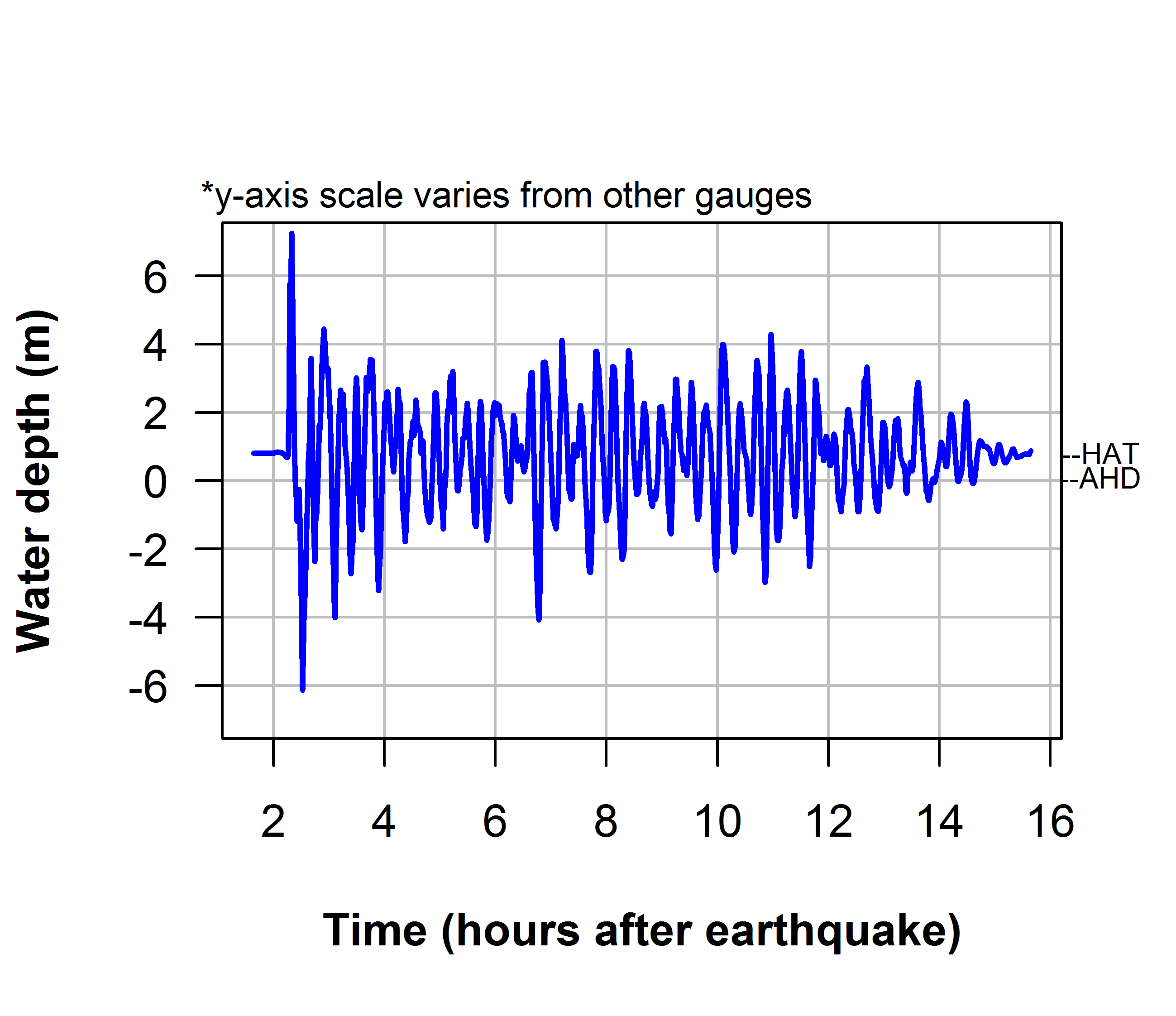 *y-axis scale varies from other gauges

Water depth (m)

6
4
2
0
-2
-4
-6

--HAT
--AHD

2
4
6
8
10
12
14
16

Time (hours after earthquake)